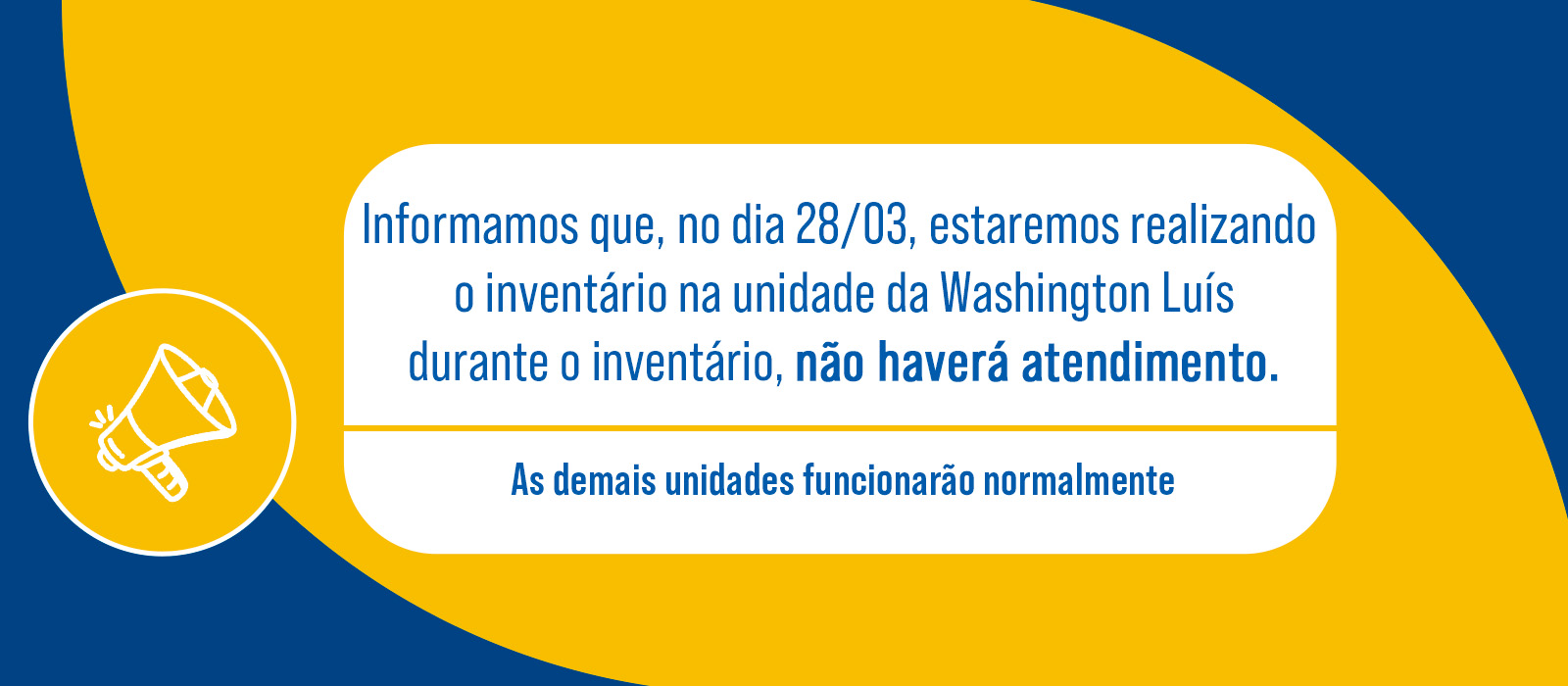 Informamos que, no dia 28/03, estaremos realizando o inventário na unidade da Washington Luís durante o inventário, não haverá atendimento.

As demais unidades funcionarão normalmente